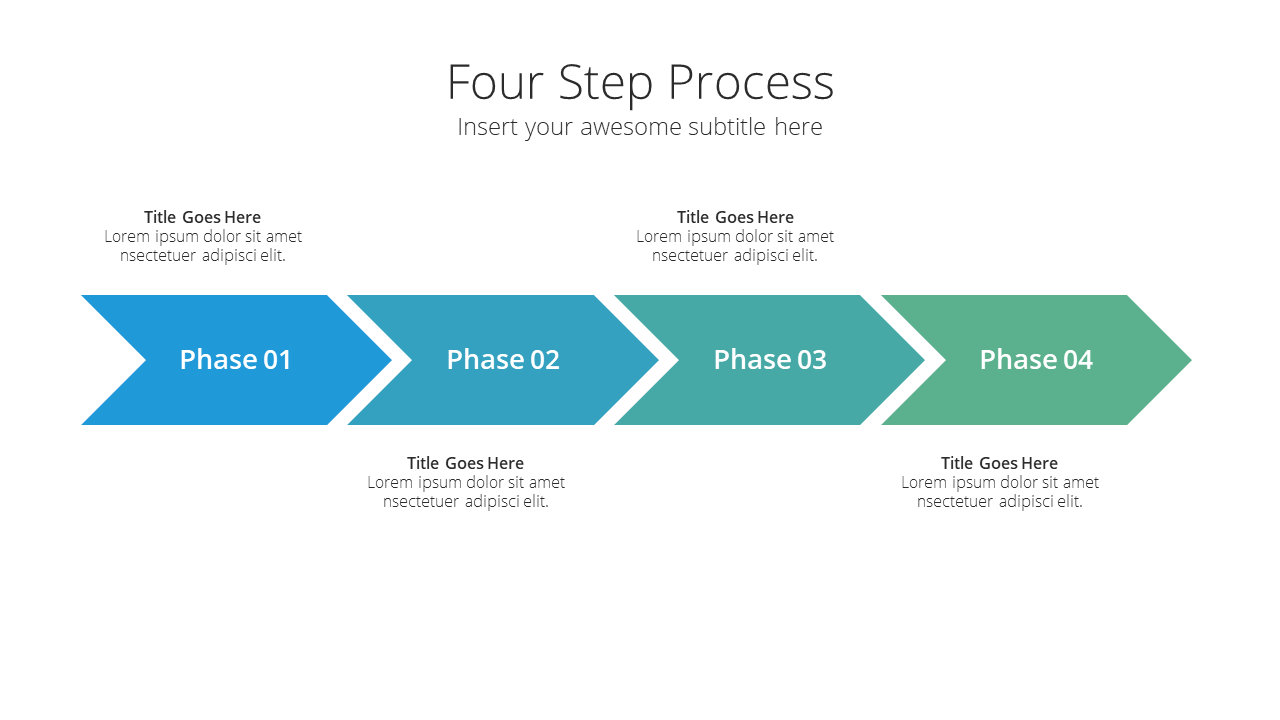 Four Step Process
Insert your awesome subtitle here

Title Goes Here
Lorem ipsum dolor sit amet nsectetuer adipisci elit.

Title Goes Here
Lorem ipsum dolor sit amet nsectetuer adipisci elit.

Phase 01

Phase 02

Phase 03

Phase 04

Title Goes Here
Lorem ipsum dolor sit amet nsectetuer adipisci elit.

Title Goes Here
Lorem ipsum dolor sit amet nsectetuer adipisci elit.